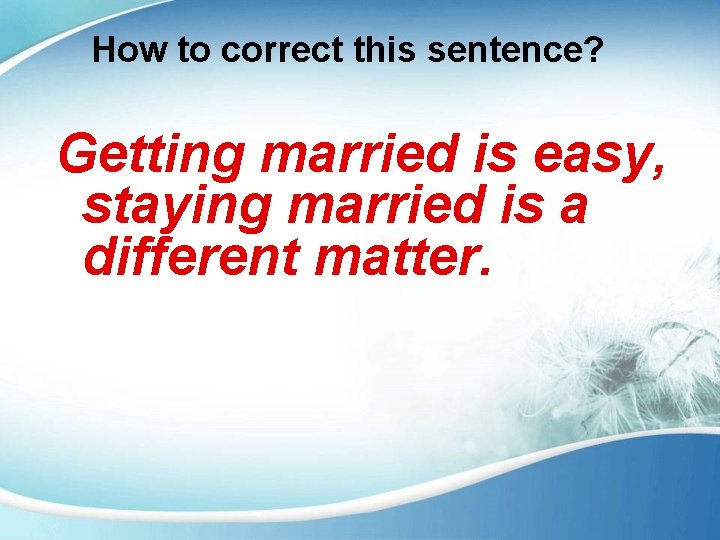 How to correct this sentence?

Getting married is easy, staying married is a different matter.